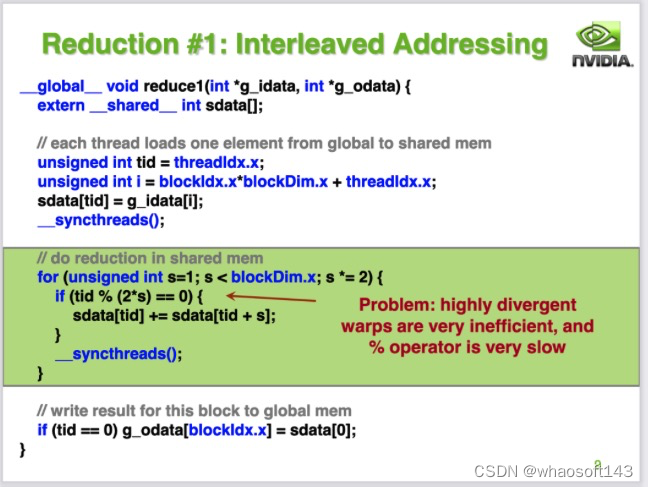 Reduction #1: Interleaved Addressing

NVIDIA.

__global__ void reduce1(int *g_idata, int *g_odata) {
extern __shared__ int sdata[];

// each thread loads one element from global to shared mem
unsigned int tid = threadIdx.x;
unsigned int i = blockIdx.x*blockDim.x + threadIdx.x;
sdata[tid] = g_idata[i];
__syncthreads();

// do reduction in shared mem
for (unsigned int s=1; s < blockDim.x; s *= 2) {
if (tid % (2*s) == 0) {
sdata[tid] += sdata[tid + s];
}
__syncthreads();
}

Problem: highly divergent warps are very inefficient, and % operator is very slow

// write result for this block to global mem
if (tid == 0) g_odata[blockIdx.x] = sdata[0];
}

CSDN @whaosoft143